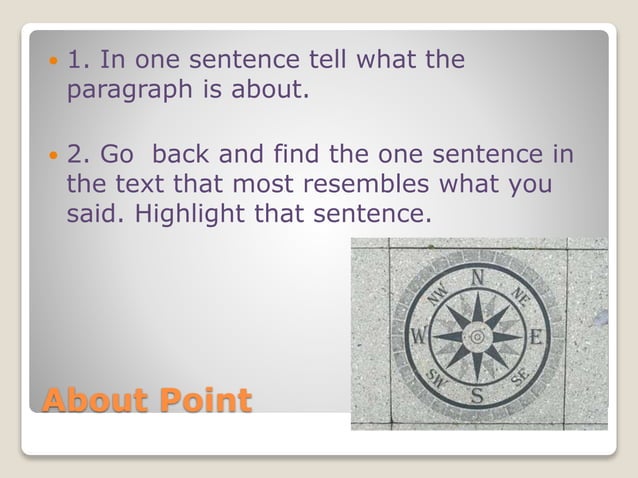 1. In one sentence tell what the paragraph is about.

2. Go  back and find the one sentence in the text that most resembles what you said. Highlight that sentence.

N
NE
E
SE
S
SW
W
NW

About Point